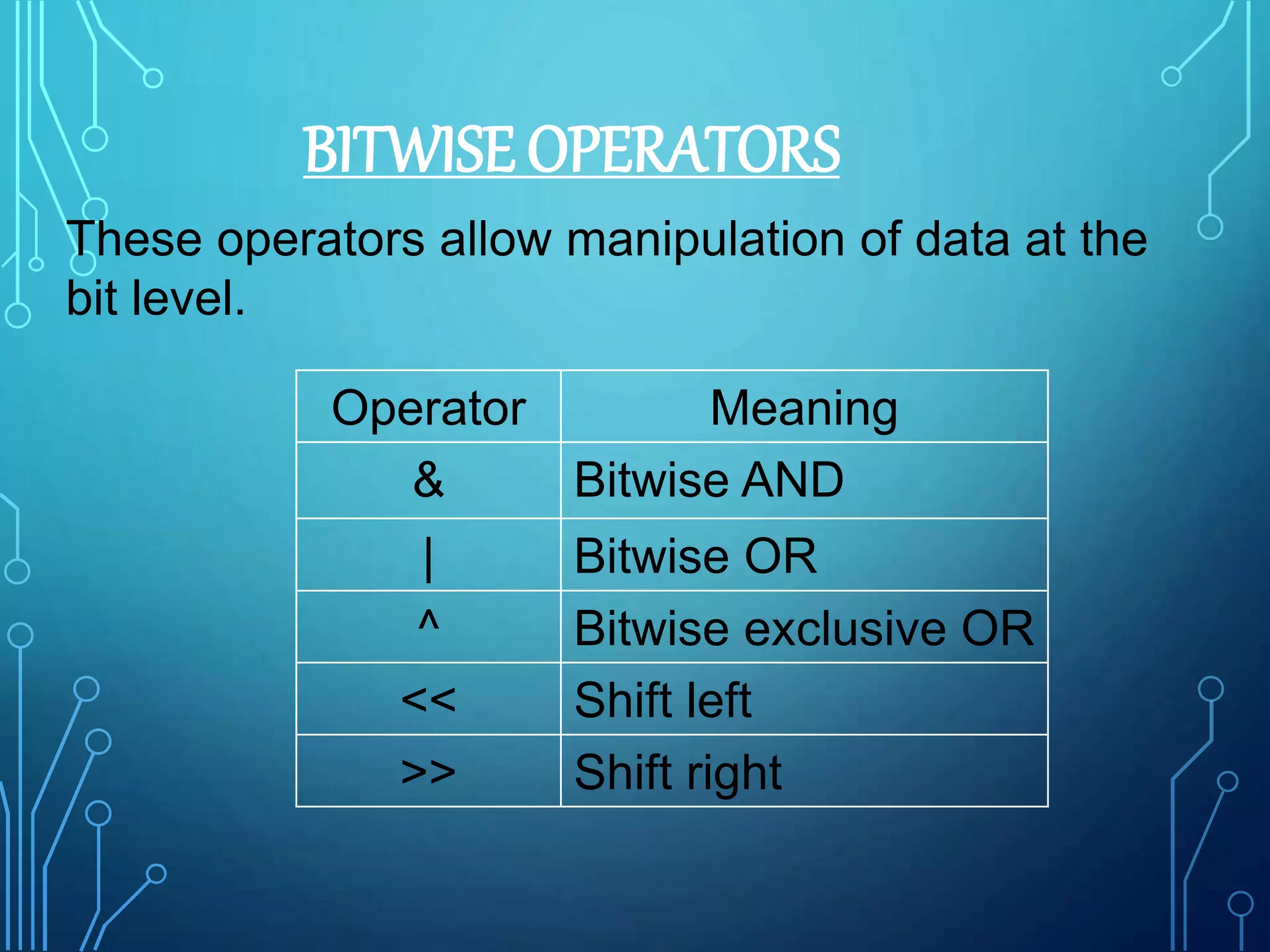 BITWISE OPERATORS

These operators allow manipulation of data at the bit level.

| Operator | Meaning |
|---|---|
| & | Bitwise AND |
| \| | Bitwise OR |
| ^ | Bitwise exclusive OR |
| << | Shift left |
| >> | Shift right |